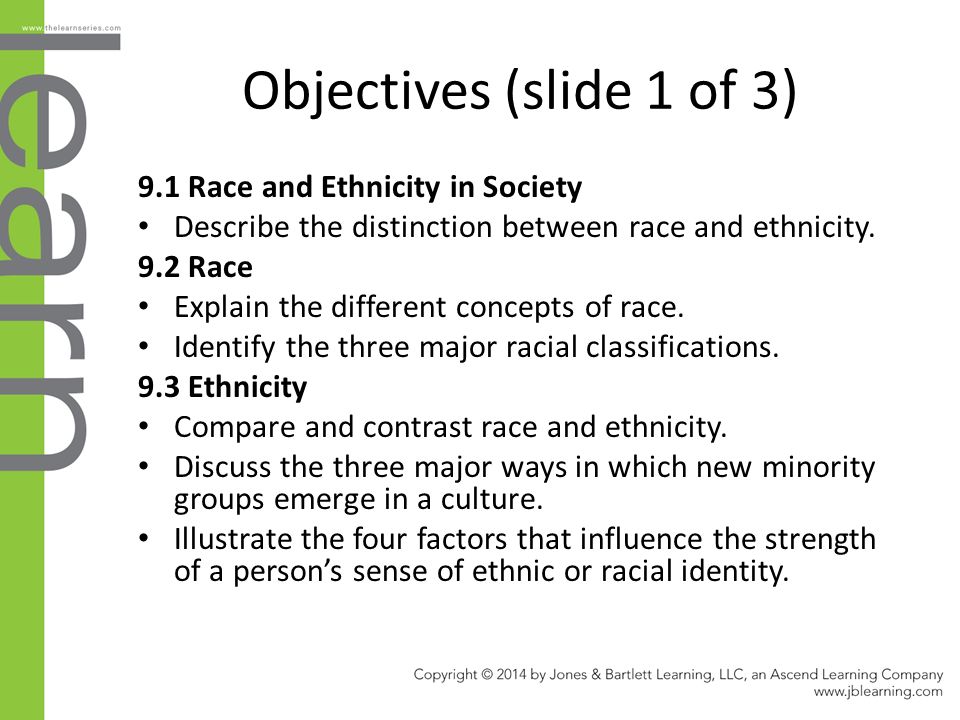 www.thelearnseries.com

learn

Objectives (slide 1 of 3)

9.1 Race and Ethnicity in Society
• Describe the distinction between race and ethnicity.
9.2 Race
• Explain the different concepts of race.
• Identify the three major racial classifications.
9.3 Ethnicity
• Compare and contrast race and ethnicity.
• Discuss the three major ways in which new minority groups emerge in a culture.
• Illustrate the four factors that influence the strength of a person's sense of ethnic or racial identity.

Copyright © 2014 by Jones & Bartlett Learning, LLC, an Ascend Learning Company
www.jblearning.com